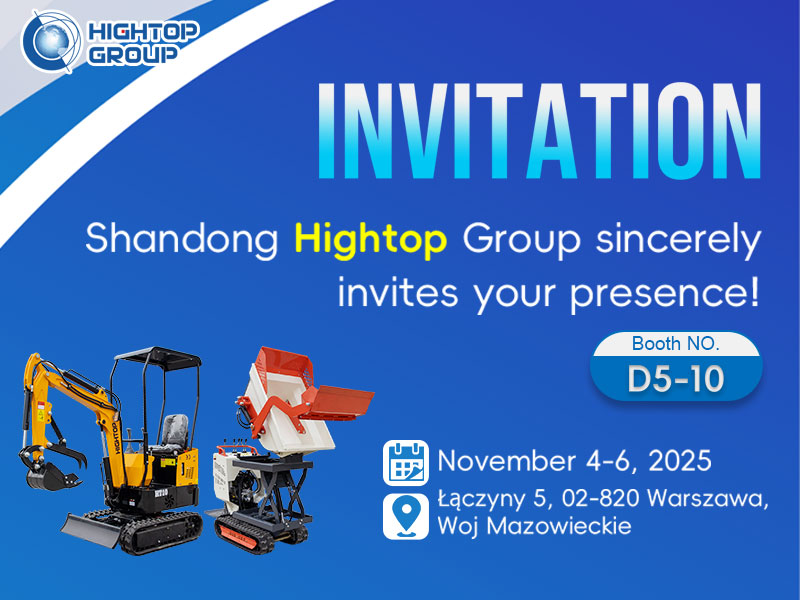 HIGHTOP GROUP

INVITATION

Shandong Hightop Group sincerely invites your presence!

Booth NO.
D5-10

HIGHTOP

November 4-6, 2025

Łączyny 5, 02-820 Warszawa, Woj Mazowieckie